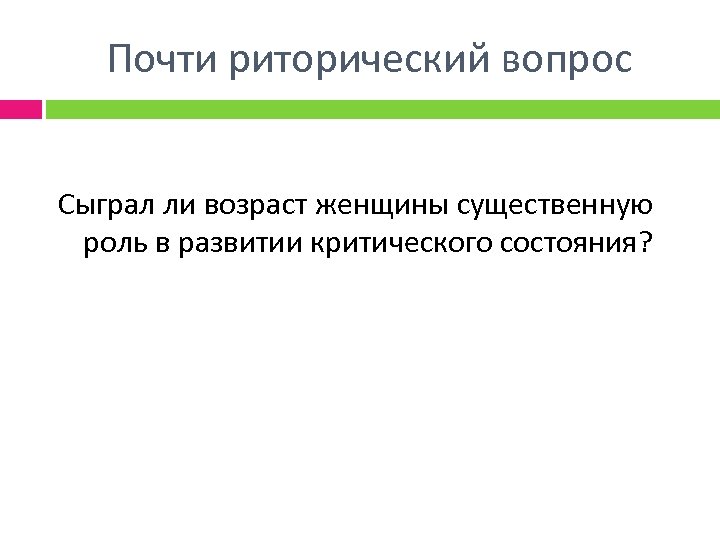 Почти риторический вопрос

Сыграл ли возраст женщины существенную роль в развитии критического состояния?